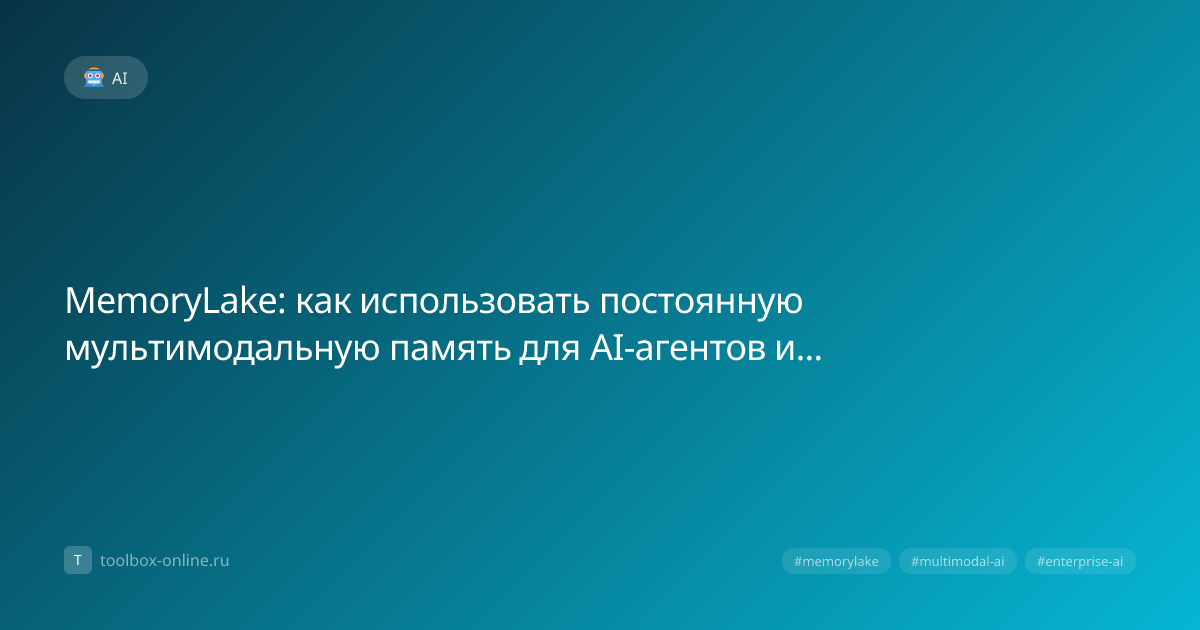 AI

MemoryLake: как использовать постоянную мультимодальную память для AI-агентов и...

T toolbox-online.ru

#memorylake #multimodal-ai #enterprise-ai